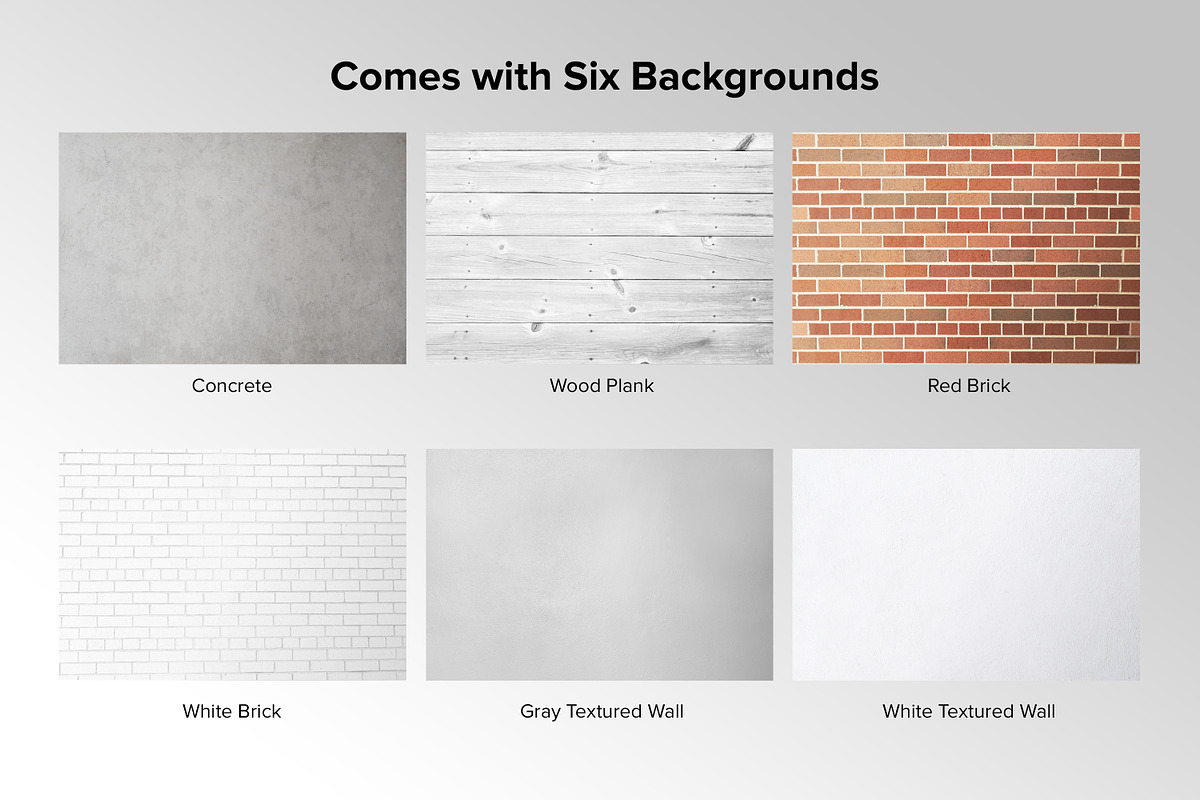 Comes with Six Backgrounds

Concrete

Wood Plank

Red Brick

White Brick

Gray Textured Wall

White Textured Wall